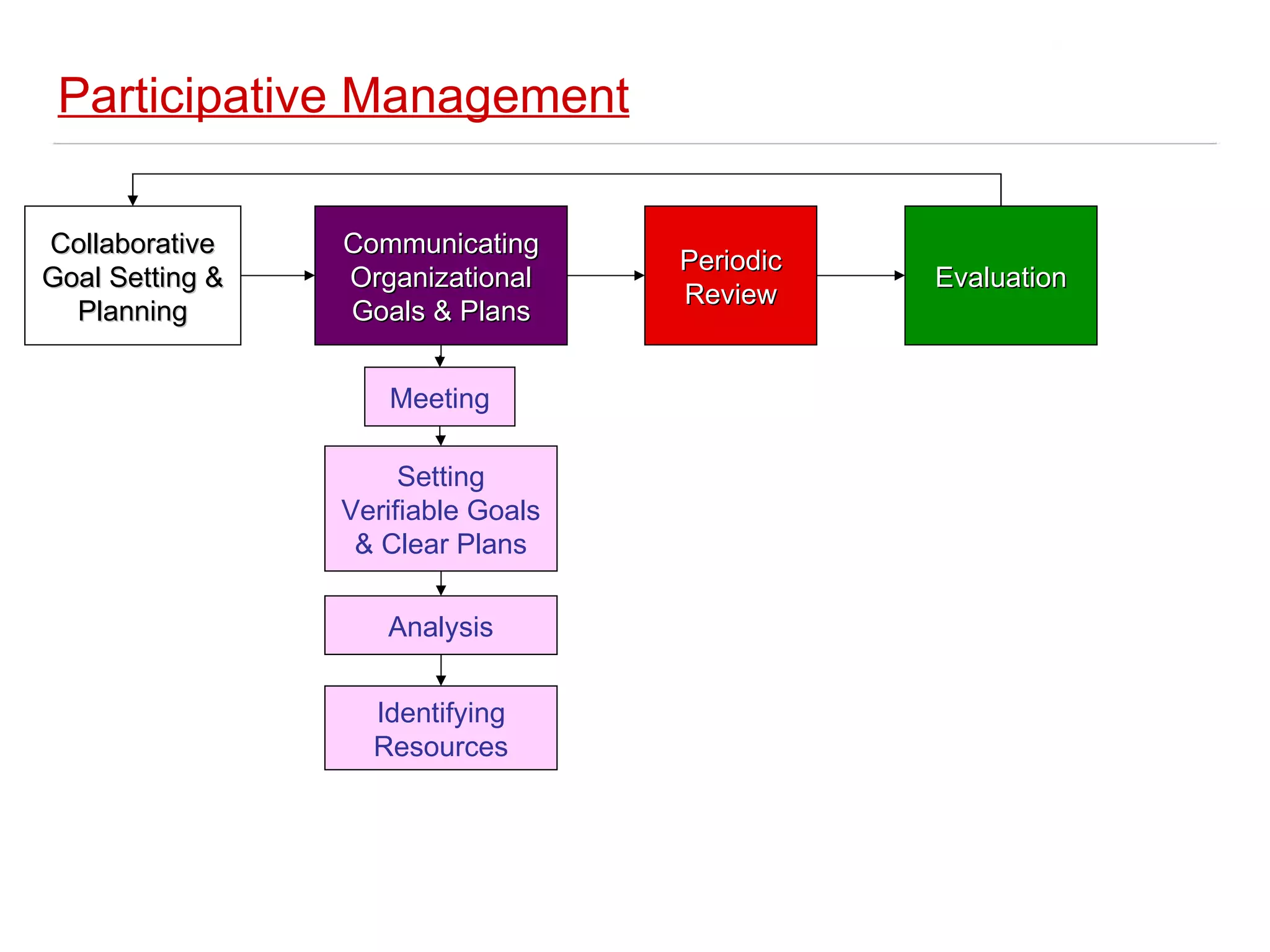 Participative Management

Collaborative Goal Setting & Planning

Communicating Organizational Goals & Plans

Periodic Review

Evaluation

Meeting

Setting Verifiable Goals & Clear Plans

Analysis

Identifying Resources